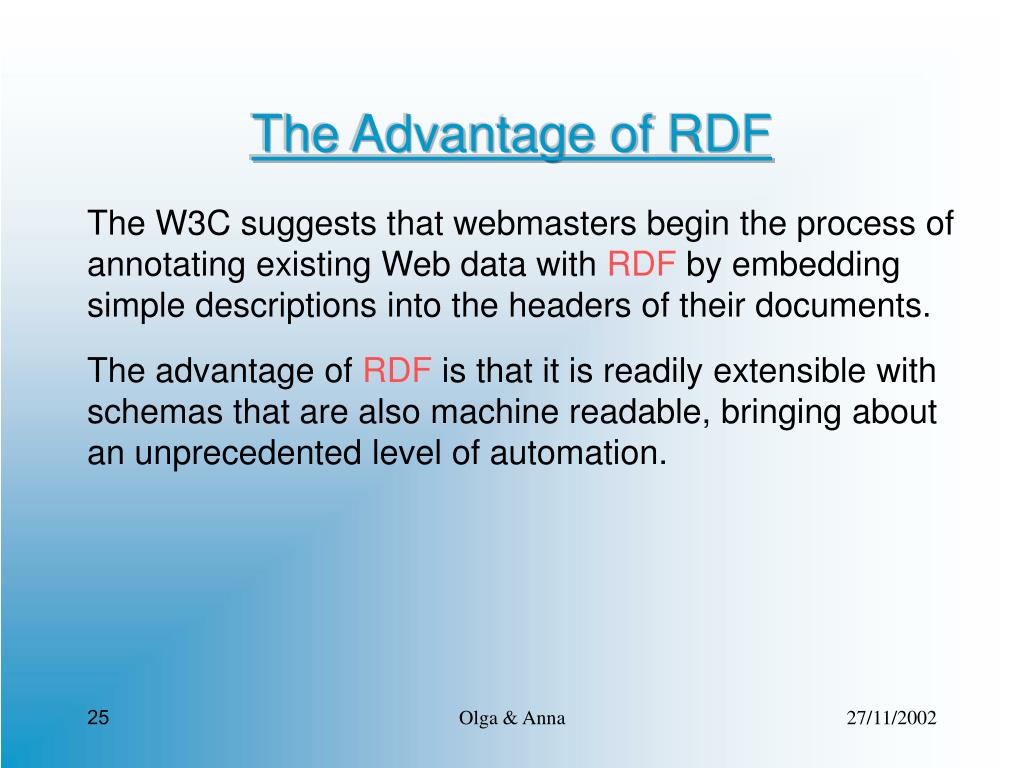 The Advantage of RDF

The W3C suggests that webmasters begin the process of annotating existing Web data with RDF by embedding simple descriptions into the headers of their documents.

The advantage of RDF is that it is readily extensible with schemas that are also machine readable, bringing about an unprecedented level of automation.

25

Olga & Anna

27/11/2002